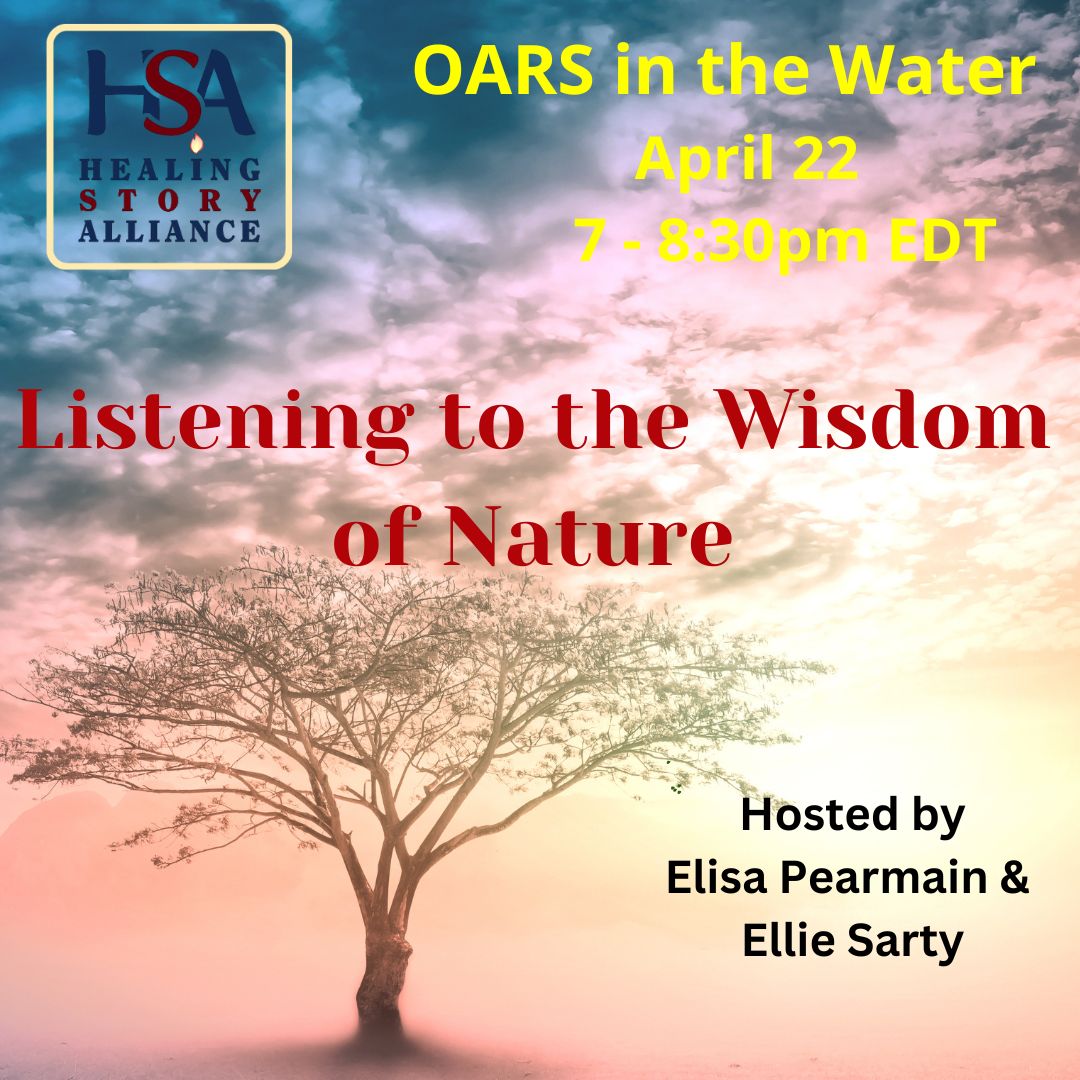 HSA
HEALING STORY ALLIANCE

OARS in the Water
April 22
7 - 8:30pm EDT

Listening to the Wisdom of Nature

Hosted by
Elisa Pearmain &
Ellie Sarty